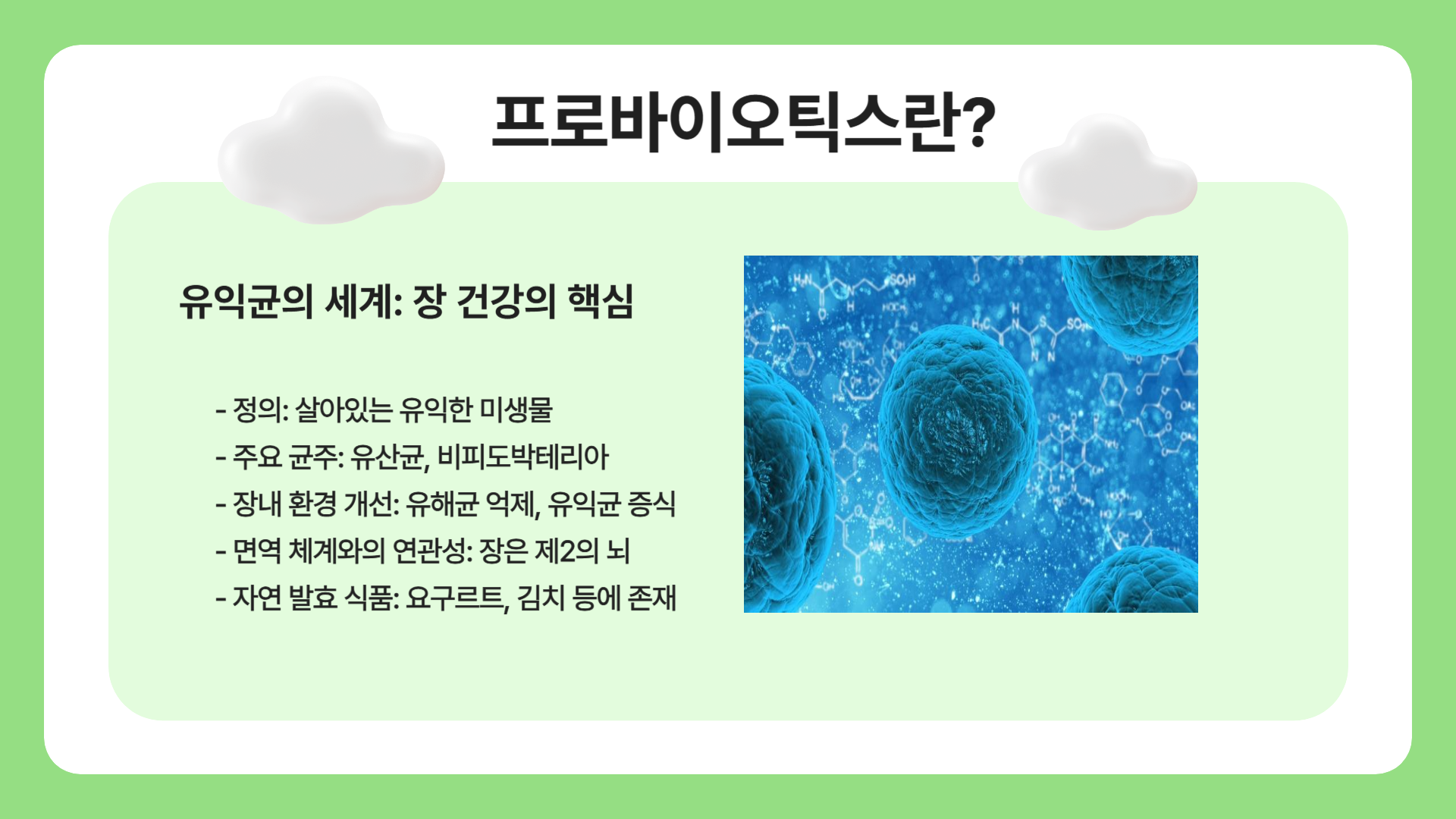 프로바이오틱스란?

유익균의 세계: 장 건강의 핵심

- 정의: 살아있는 유익한 미생물
- 주요 균주: 유산균, 비피도박테리아
- 장내 환경 개선: 유해균 억제, 유익균 증식
- 면역 체계와의 연관성: 장은 제2의 뇌
- 자연 발효 식품: 요구르트, 김치 등에 존재